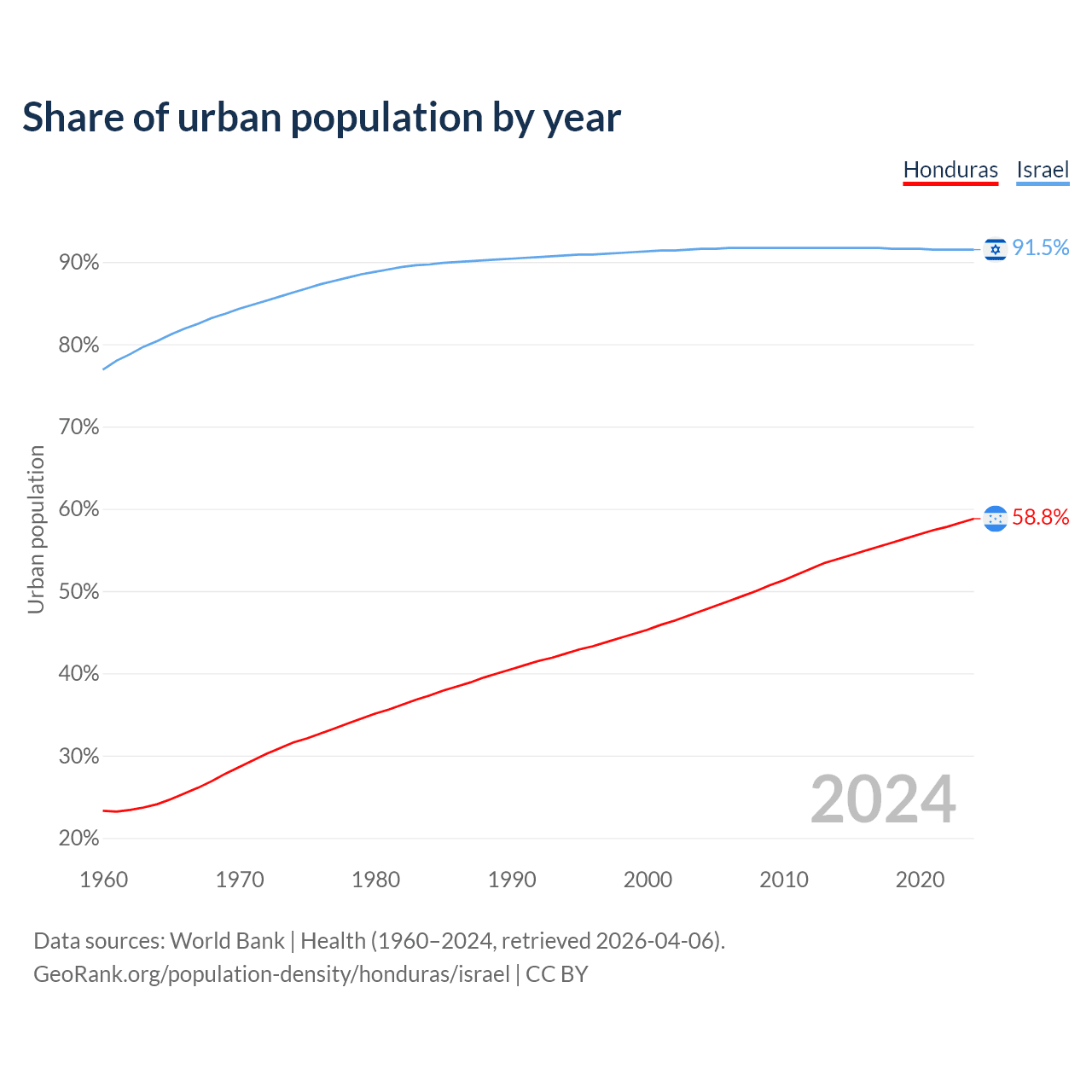 Share of urban population by year

Honduras Israel

Urban population

90%
80%
70%
60%
50%
40%
30%
20%

91.5%
58.8%

2024

1960 1970 1980 1990 2000 2010 2020

Data sources: World Bank | Health (1960–2024, retrieved 2026-04-06).
GeoRank.org/population-density/honduras/israel | CC BY